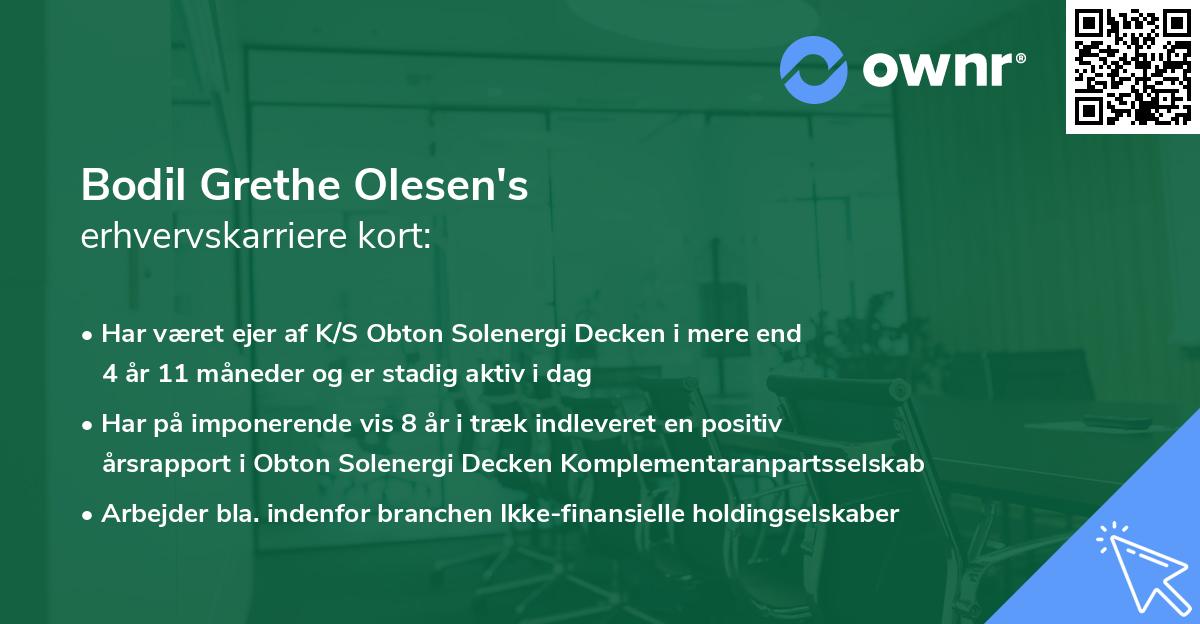 ownr®

Bodil Grethe Olesen's
erhvervskarriere kort:

• Har været ejer af K/S Obton Solenergi Decken i mere end 4 år 11 måneder og er stadig aktiv i dag

• Har på imponerende vis 8 år i træk indleveret en positiv årsrapport i Obton Solenergi Decken Komplementaranpartsselskab

• Arbejder bla. indenfor branchen Ikke-finansielle holdingselskaber